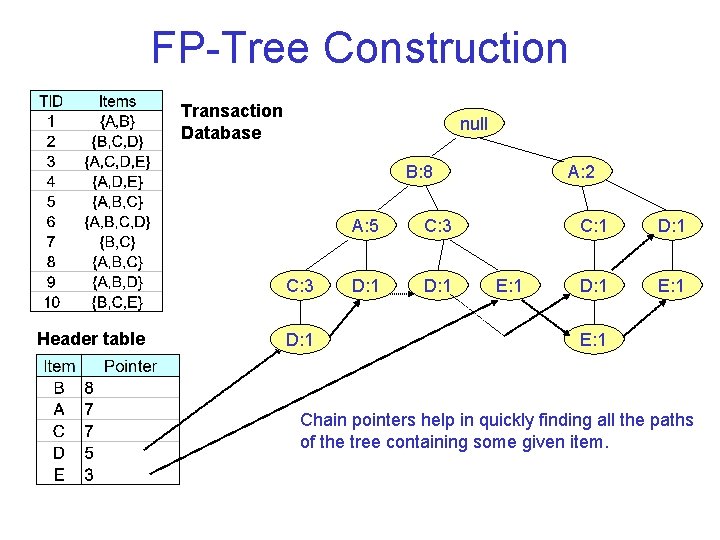 FP-Tree Construction

| TID | Items |
|---|---|
| 1 | {A,B} |
| 2 | {B,C,D} |
| 3 | {A,C,D,E} |
| 4 | {A,D,E} |
| 5 | {A,B,C} |
| 6 | {A,B,C,D} |
| 7 | {B,C} |
| 8 | {A,B,C} |
| 9 | {A,B,D} |
| 10 | {B,C,E} |

Transaction Database

null
B:8
A:2
A:5
C:3
C:1
D:1
C:3
D:1
D:1
E:1
D:1
E:1
D:1
E:1

Header table

| Item | Pointer |
|---|---|
| B | 8 |
| A | 7 |
| C | 7 |
| D | 5 |
| E | 3 |

Chain pointers help in quickly finding all the paths of the tree containing some given item.